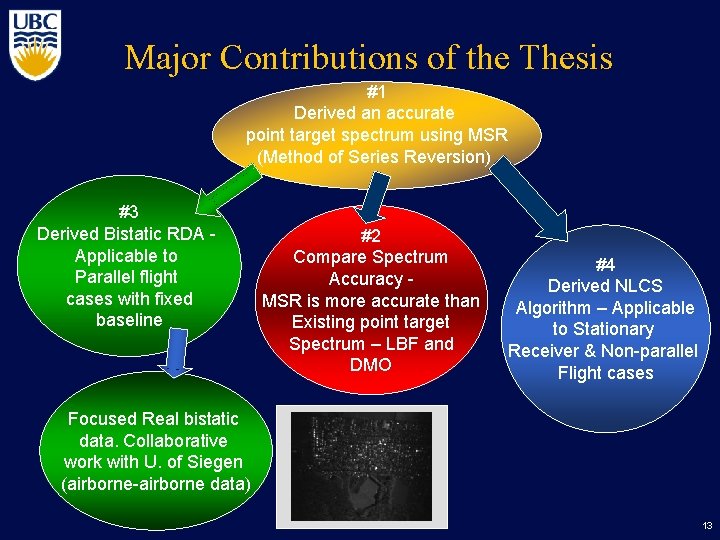 UBC

Major Contributions of the Thesis

#1
Derived an accurate point target spectrum using MSR (Method of Series Reversion)

#3
Derived Bistatic RDA - Applicable to Parallel flight cases with fixed baseline

#2
Compare Spectrum Accuracy - MSR is more accurate than Existing point target Spectrum – LBF and DMO

#4
Derived NLCS Algorithm – Applicable to Stationary Receiver & Non-parallel Flight cases

Focused Real bistatic data. Collaborative work with U. of Siegen (airborne-airborne data)

13